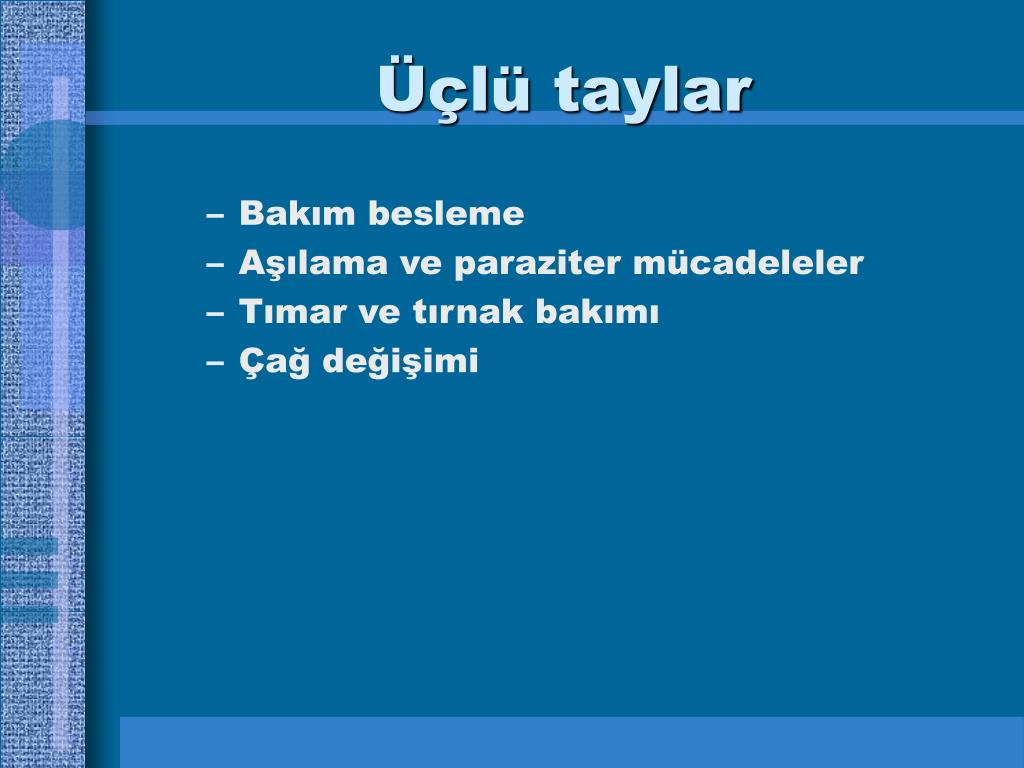 Üçlü taylar

– Bakım besleme
– Aşılama ve paraziter mücadeleler
– Tımar ve tırnak bakımı
– Çağ değişimi